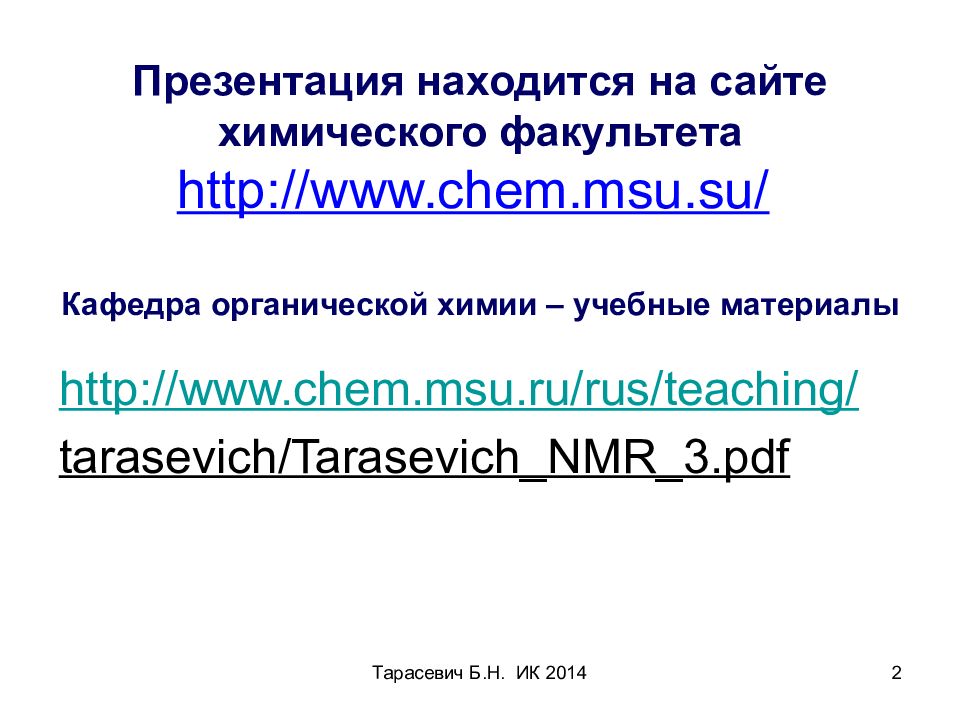 Презентация находится на сайте химического факультета http://www.chem.msu.su/

Кафедра органической химии – учебные материалы

http://www.chem.msu.ru/rus/teaching/
tarasevich/Tarasevich_NMR_3.pdf

Тарасевич Б.Н. ИК 2014

2